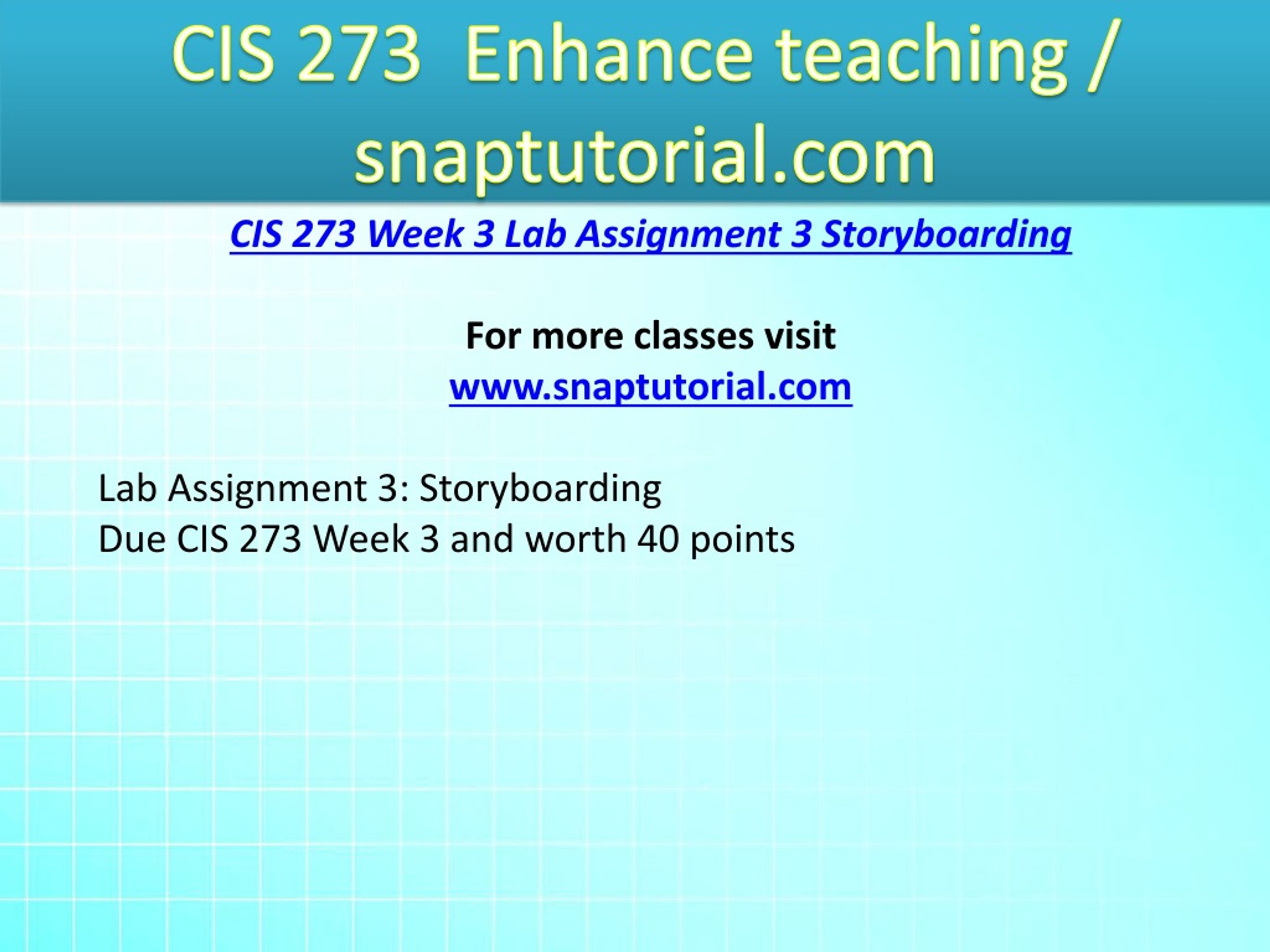 CIS 273 Enhance teaching / snaptutorial.com

CIS 273 Week 3 Lab Assignment 3 Storyboarding

For more classes visit
www.snaptutorial.com

Lab Assignment 3: Storyboarding
Due CIS 273 Week 3 and worth 40 points